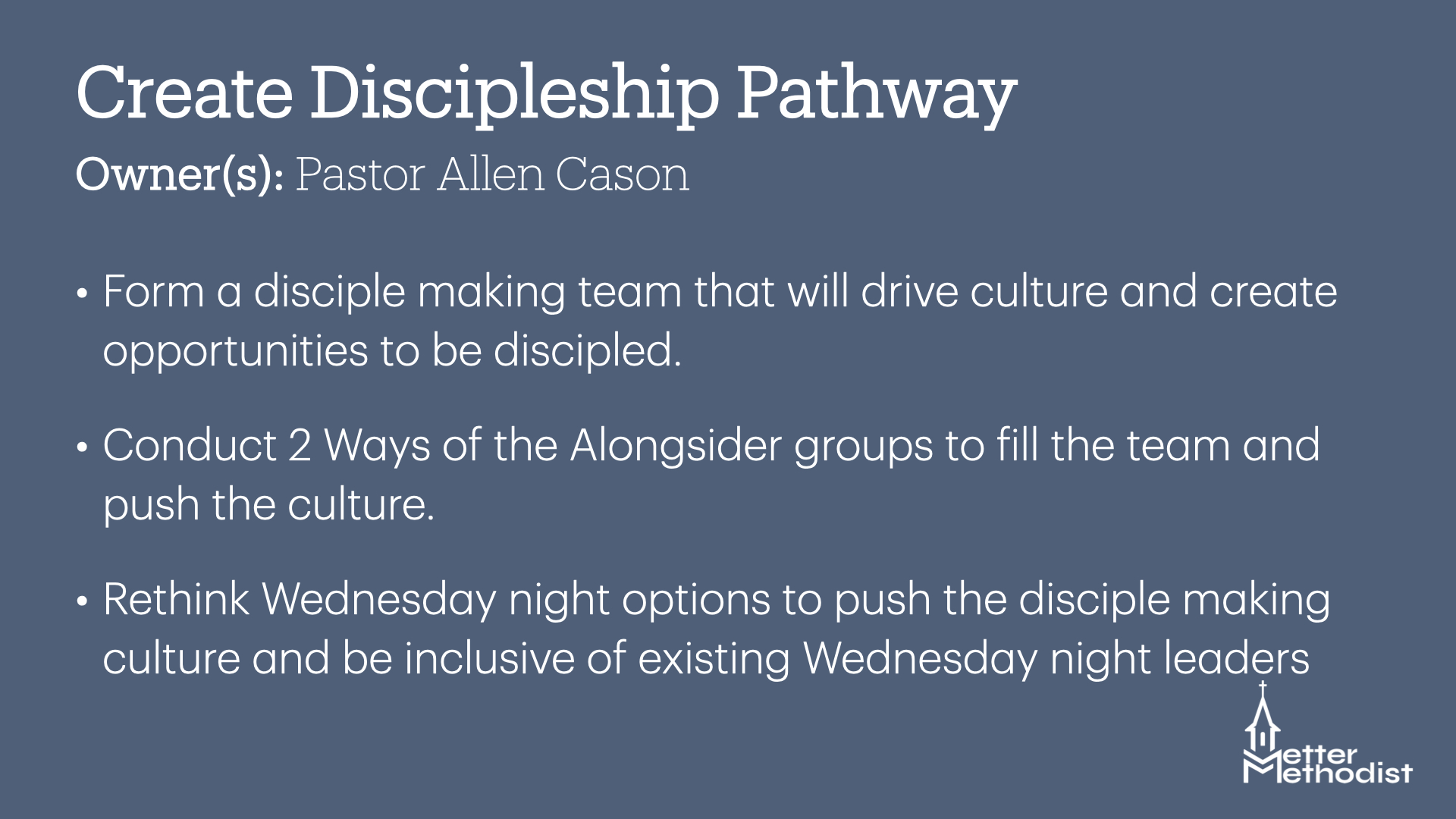 Create Discipleship Pathway

Owner(s): Pastor Allen Cason

• Form a disciple making team that will drive culture and create opportunities to be discipled.

• Conduct 2 Ways of the Alongsider groups to fill the team and push the culture.

• Rethink Wednesday night options to push the disciple making culture and be inclusive of existing Wednesday night leaders

Metter Methodist